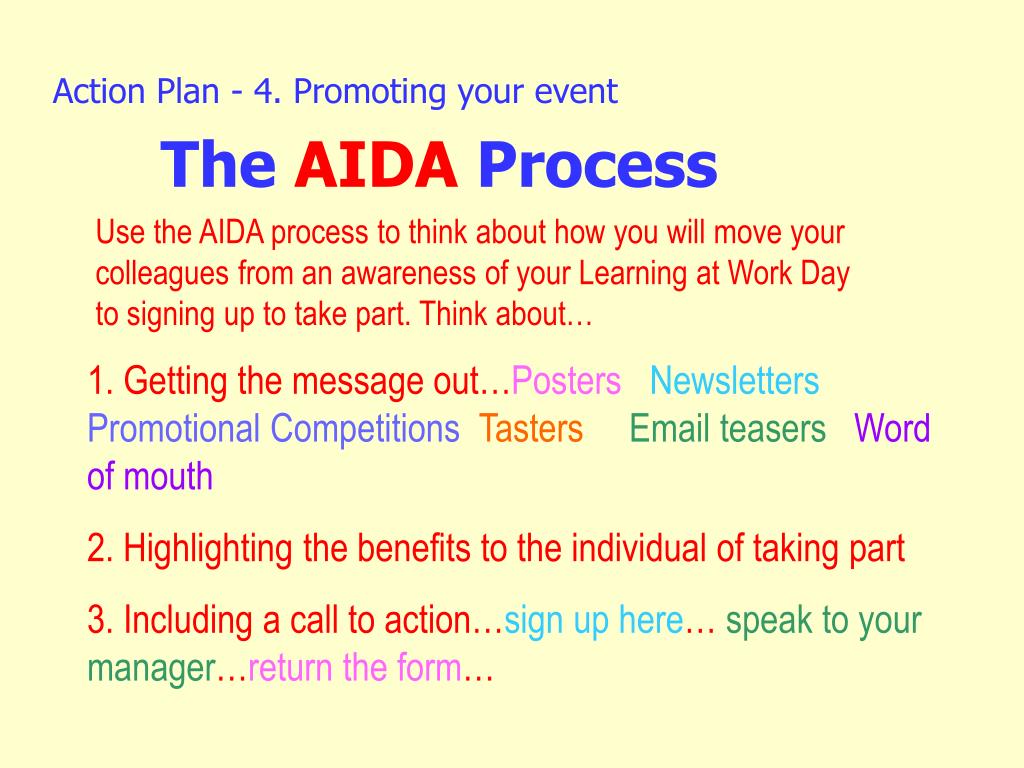 Action Plan - 4. Promoting your event

The AIDA Process

Use the AIDA process to think about how you will move your colleagues from an awareness of your Learning at Work Day to signing up to take part. Think about…

1. Getting the message out…Posters Newsletters Promotional Competitions Tasters Email teasers Word of mouth

2. Highlighting the benefits to the individual of taking part

3. Including a call to action…sign up here… speak to your manager…return the form…